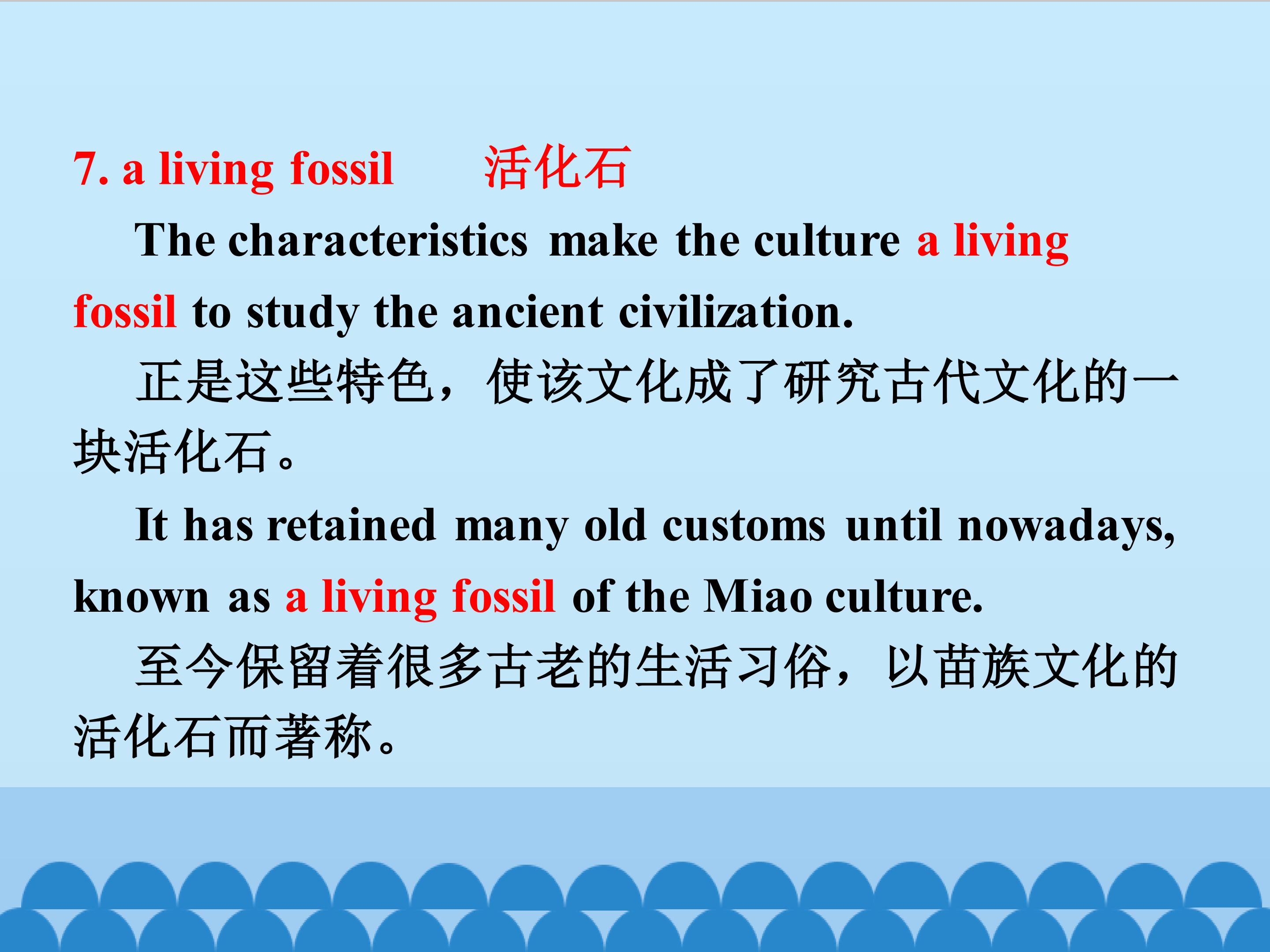 7. a living fossil 活化石

The characteristics make the culture a living fossil to study the ancient civilization.

正是这些特色，使该文化成了研究古代文化的一块活化石。

It has retained many old customs until nowadays, known as a living fossil of the Miao culture.

至今保留着很多古老的生活习俗，以苗族文化的活化石而著称。